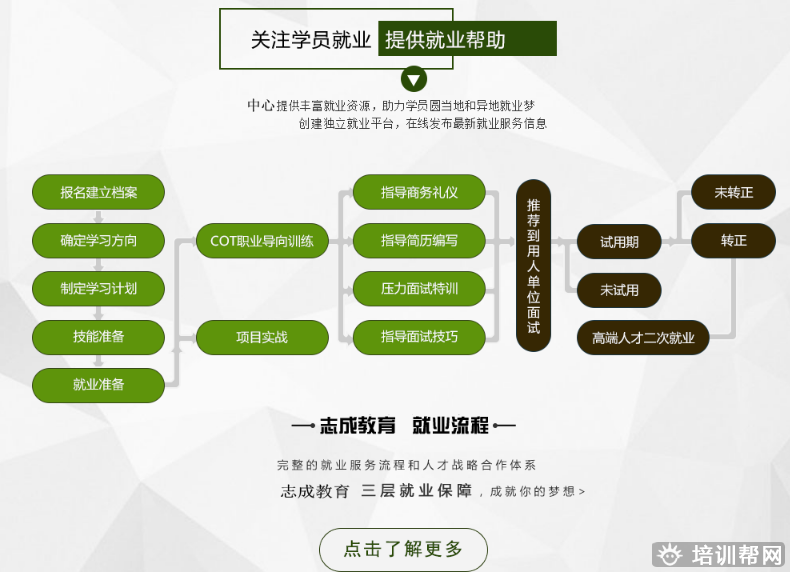 关注学员就业 提供就业帮助

中心提供丰富就业资源，助力学员圆当地和异地就业梦
创建独立就业平台，在线发布最新就业服务信息

报名建立档案

确定学习方向

制定学习计划

技能准备

就业准备

COT职业导向训练

项目实战

指导商务礼仪

指导简历编写

压力面试特训

指导面试技巧

推荐到用人单位面试

试用期

未试用

高端人才二次就业

未转正

转正

志成教育 就业流程

完整的就业服务流程和人才战略合作体系
志成教育 三层就业保障，成就你的梦想 >

点击了解更多

培训帮网